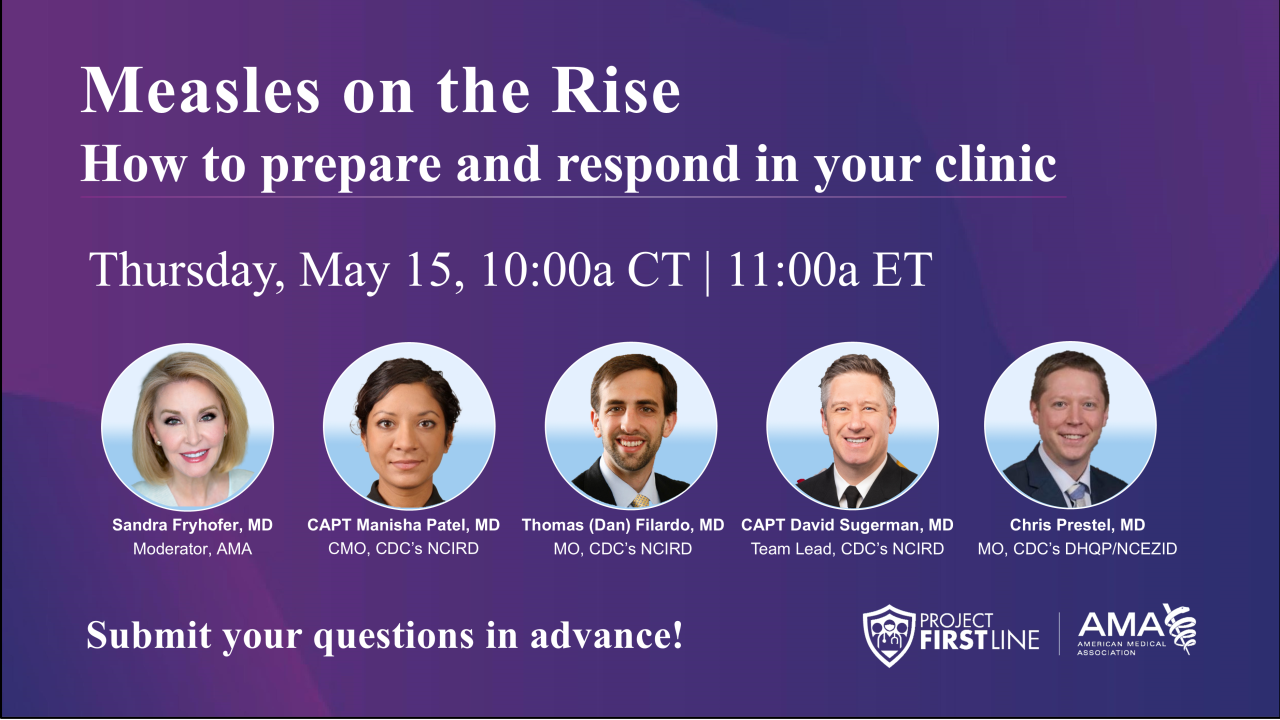 Measles on the Rise
How to prepare and respond in your clinic

Thursday, May 15, 10:00a CT | 11:00a ET

Sandra Fryhofer, MD
Moderator, AMA

CAPT Manisha Patel, MD
CMO, CDC's NCIRD

Thomas (Dan) Filardo, MD
MO, CDC's NCIRD

CAPT David Sugerman, MD
Team Lead, CDC's NCIRD

Chris Prestel, MD
MO, CDC's DHQP/NCEZID

Submit your questions in advance!

PROJECT FIRSTLINE

AMA AMERICAN MEDICAL ASSOCIATION